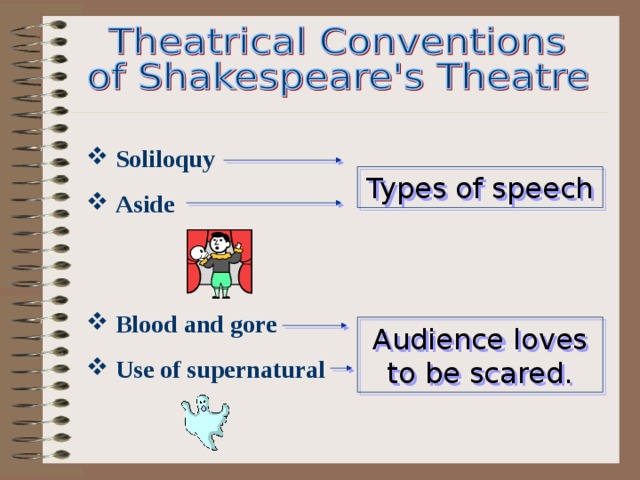 Theatrical Conventions of Shakespeare's Theatre

❖ Soliloquy

❖ Aside

Types of speech

❖ Blood and gore

❖ Use of supernatural

Audience loves to be scared.